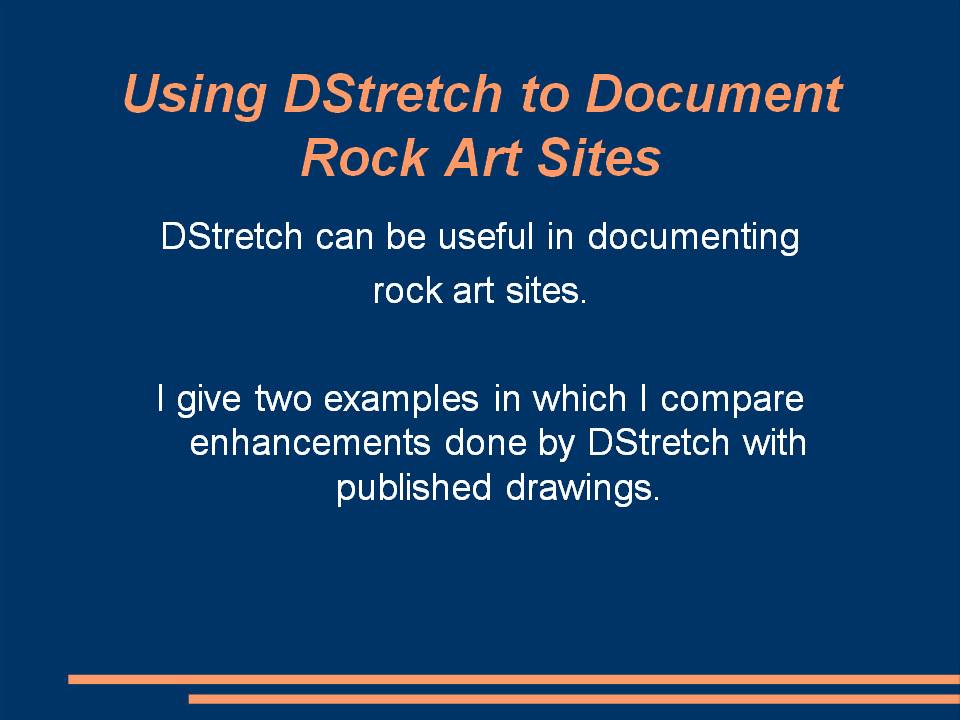 Using DStretch to Document Rock Art Sites

DStretch can be useful in documenting rock art sites.

I give two examples in which I compare enhancements done by DStretch with published drawings.